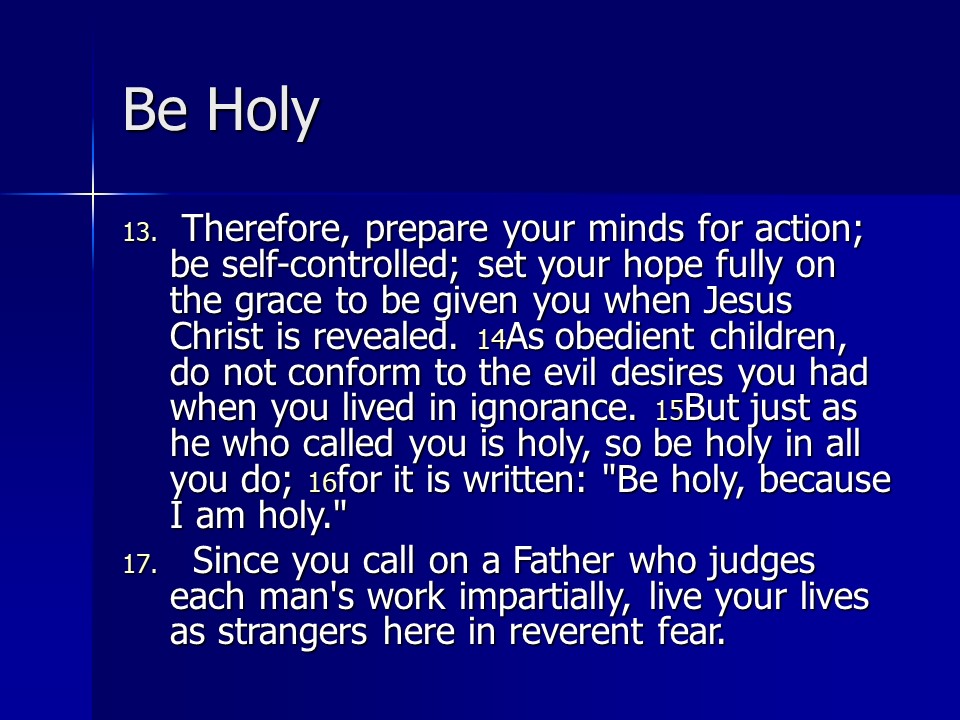 Be Holy

13. Therefore, prepare your minds for action; be self-controlled; set your hope fully on the grace to be given you when Jesus Christ is revealed. 14As obedient children, do not conform to the evil desires you had when you lived in ignorance. 15But just as he who called you is holy, so be holy in all you do; 16for it is written: "Be holy, because I am holy."

17. Since you call on a Father who judges each man's work impartially, live your lives as strangers here in reverent fear.